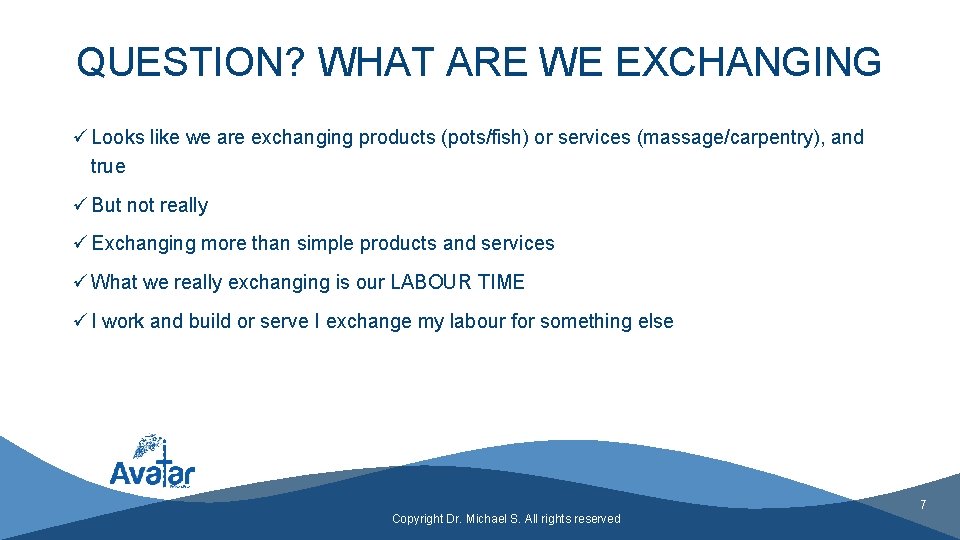 QUESTION? WHAT ARE WE EXCHANGING

✓ Looks like we are exchanging products (pots/fish) or services (massage/carpentry), and true

✓ But not really

✓ Exchanging more than simple products and services

✓ What we really exchanging is our LABOUR TIME

✓ I work and build or serve I exchange my labour for something else

Avatar

Copyright Dr. Michael S. All rights reserved

7